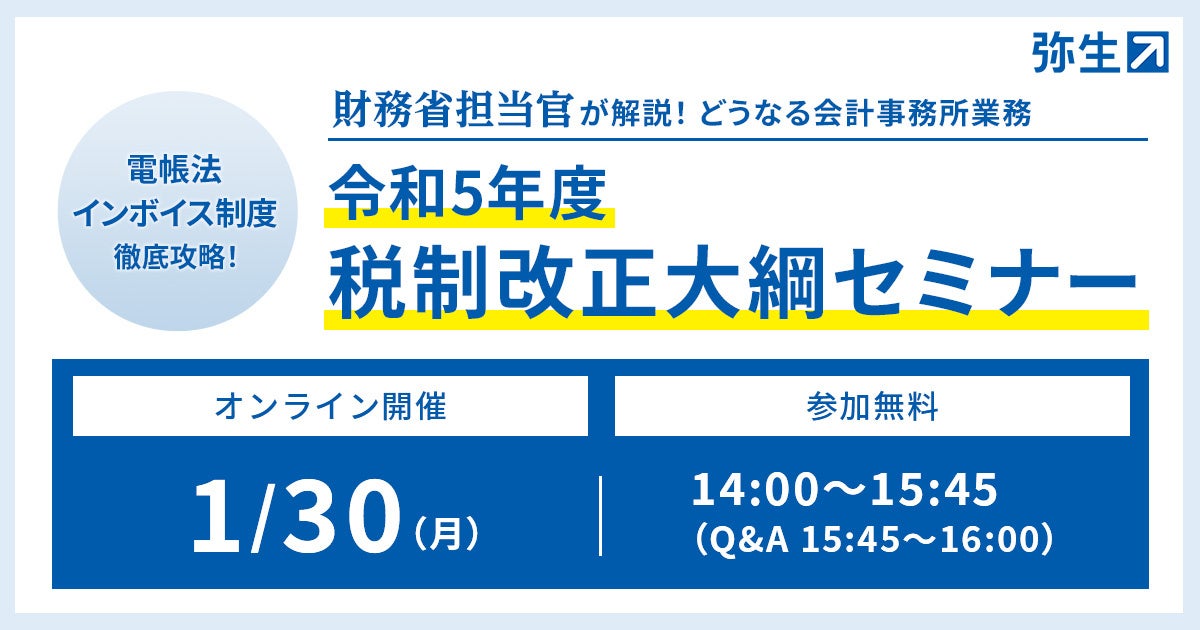 弥生

電帳法
インボイス制度
徹底攻略!

財務省担当官が解説! どうなる会計事務所業務

令和5年度
税制改正大綱セミナー

オンライン開催

参加無料

1/30(月)

14:00〜15:45
(Q&A 15:45〜16:00)